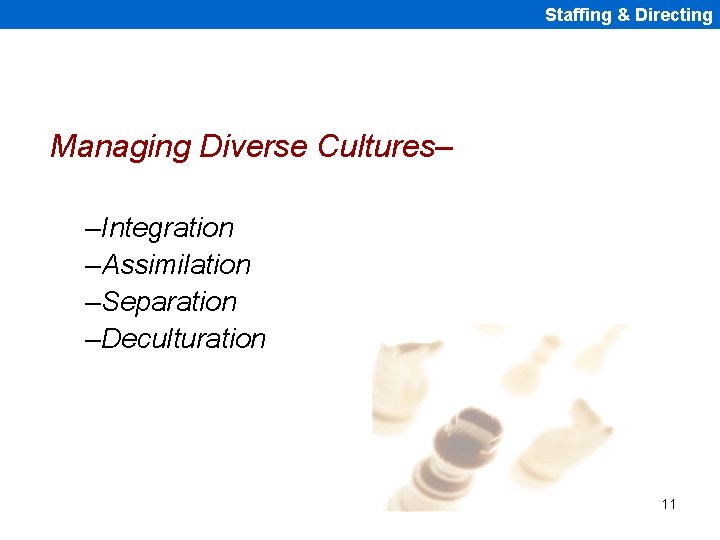 Staffing & Directing

Managing Diverse Cultures–

–Integration
–Assimilation
–Separation
–Deculturation

11